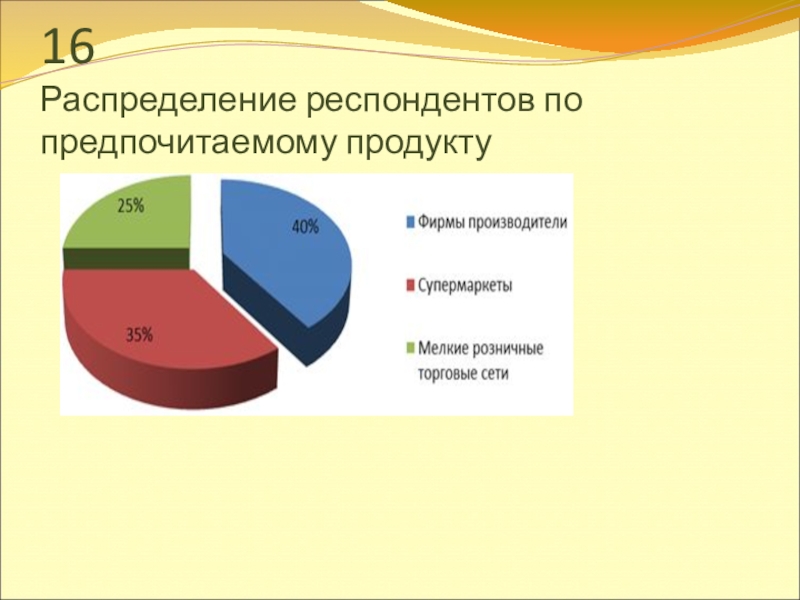 16
Распределение респондентов по предпочитаемому продукту

25%
40%
35%

Фирмы производители
Супермаркеты
Мелкие розничные торговые сети